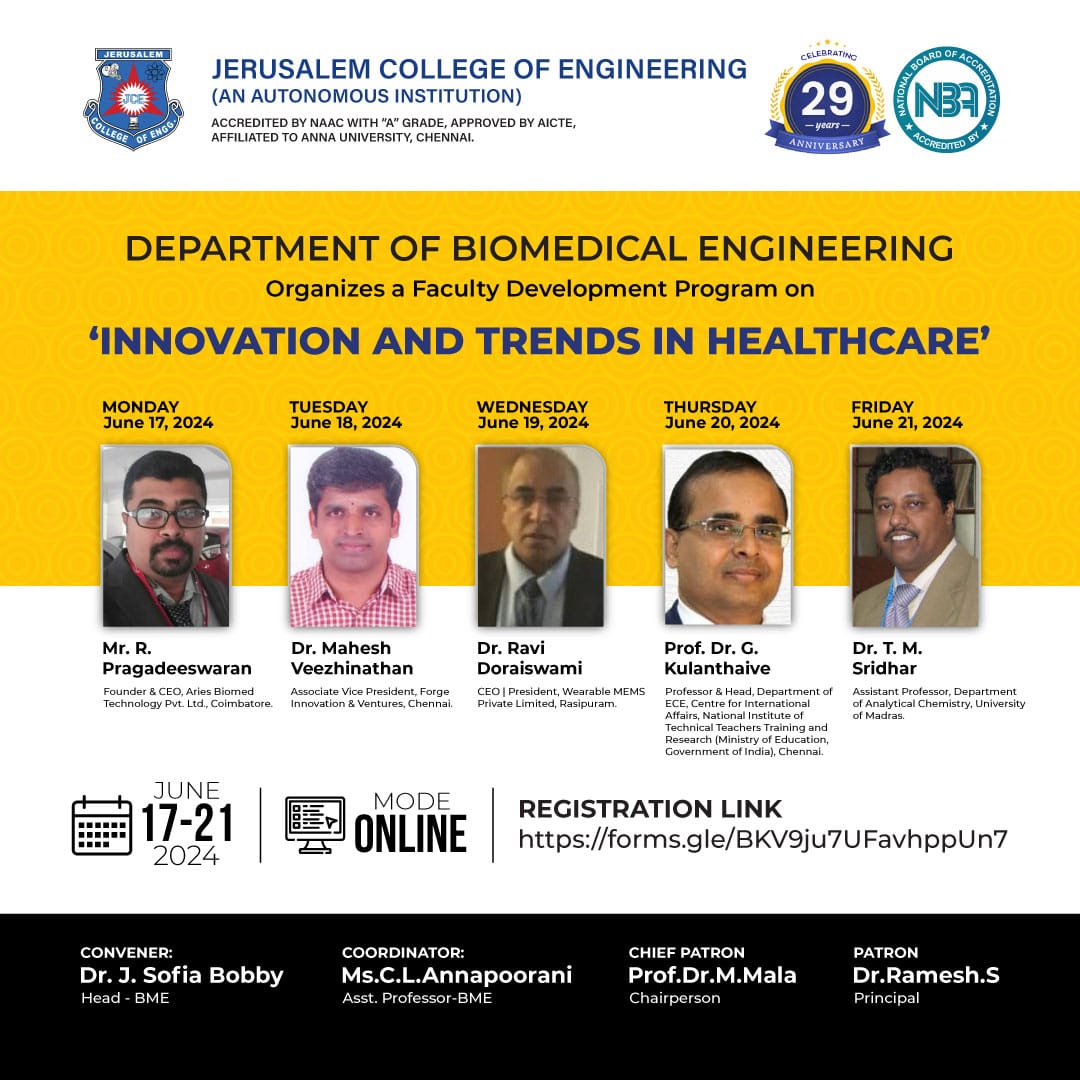 JERUSALEM
JCE
COLLEGE OF ENGG.

JERUSALEM COLLEGE OF ENGINEERING
(AN AUTONOMOUS INSTITUTION)
ACCREDITED BY NAAC WITH "A" GRADE, APPROVED BY AICTE, AFFILIATED TO ANNA UNIVERSITY, CHENNAI.

CELEBRATING
29
years
ANNIVERSARY

NATIONAL BOARD OF ACCREDITATION
NBA
ACCREDITED BY

DEPARTMENT OF BIOMEDICAL ENGINEERING
Organizes a Faculty Development Program on
'INNOVATION AND TRENDS IN HEALTHCARE'

MONDAY
June 17, 2024

Mr. R. Pragadeeswaran
Founder & CEO, Aries Biomed Technology Pvt. Ltd., Coimbatore.

TUESDAY
June 18, 2024

Dr. Mahesh Veezhinathan
Associate Vice President, Forge Innovation & Ventures, Chennai.

WEDNESDAY
June 19, 2024

Dr. Ravi Doraiswami
CEO | President, Wearable MEMS Private Limited, Rasipuram.

THURSDAY
June 20, 2024

Prof. Dr. G. Kulanthaive
Professor & Head, Department of ECE, Centre for International Affairs, National Institute of Technical Teachers Training and Research (Ministry of Education, Government of India), Chennai.

FRIDAY
June 21, 2024

Dr. T. M. Sridhar
Assistant Professor, Department of Analytical Chemistry, University of Madras.

JUNE
17-21
2024

MODE
ONLINE

REGISTRATION LINK
https://forms.gle/BKV9ju7UFavhppUn7

CONVENER:
Dr. J. Sofia Bobby
Head - BME

COORDINATOR:
Ms.C.L.Annapoorani
Asst. Professor-BME

CHIEF PATRON
Prof.Dr.M.Mala
Chairperson

PATRON
Dr.Ramesh.S
Principal